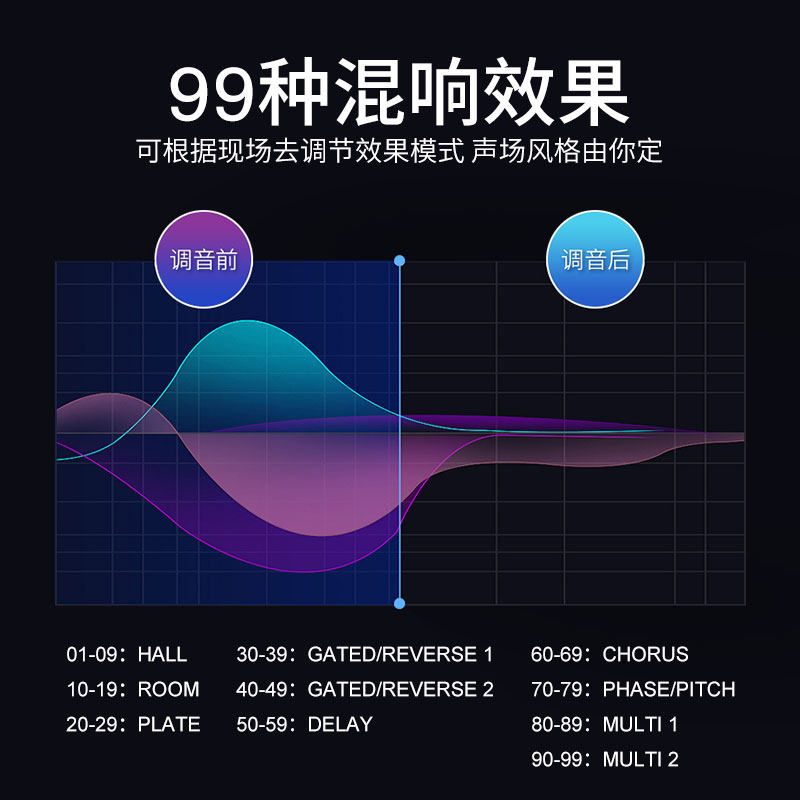 99种混响效果
可根据现场去调节效果模式 声场风格由你定

调音前

调音后

01-09：HALL
10-19：ROOM
20-29：PLATE

30-39：GATED/REVERSE 1
40-49：GATED/REVERSE 2
50-59：DELAY

60-69：CHORUS
70-79：PHASE/PITCH
80-89：MULTI 1
90-99：MULTI 2